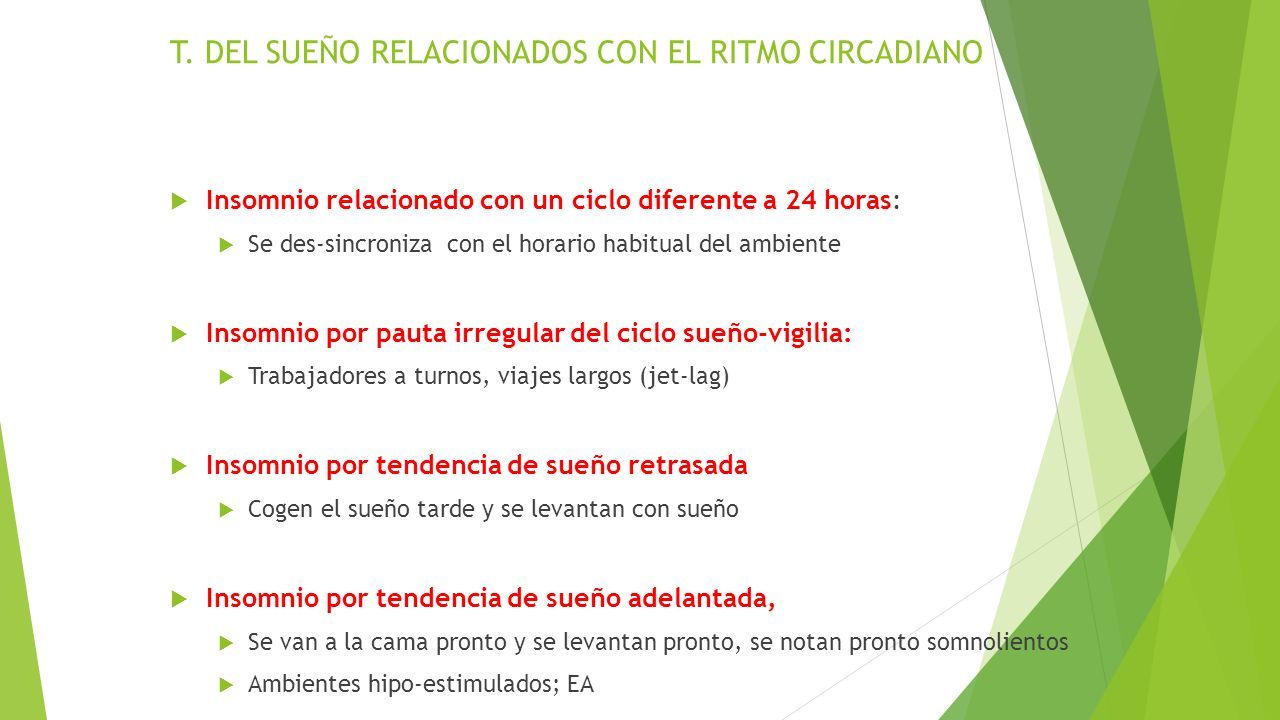 T. DEL SUEÑO RELACIONADOS CON EL RITMO CIRCADIANO

Insomnio relacionado con un ciclo diferente a 24 horas:

Se des-sincroniza con el horario habitual del ambiente

Insomnio por pauta irregular del ciclo sueño-vigilia:

Trabajadores a turnos, viajes largos (jet-lag)

Insomnio por tendencia de sueño retrasada

Cogen el sueño tarde y se levantan con sueño

Insomnio por tendencia de sueño adelantada,

Se van a la cama pronto y se levantan pronto, se notan pronto somnolientos

Ambientes hipo-estimulados; EA